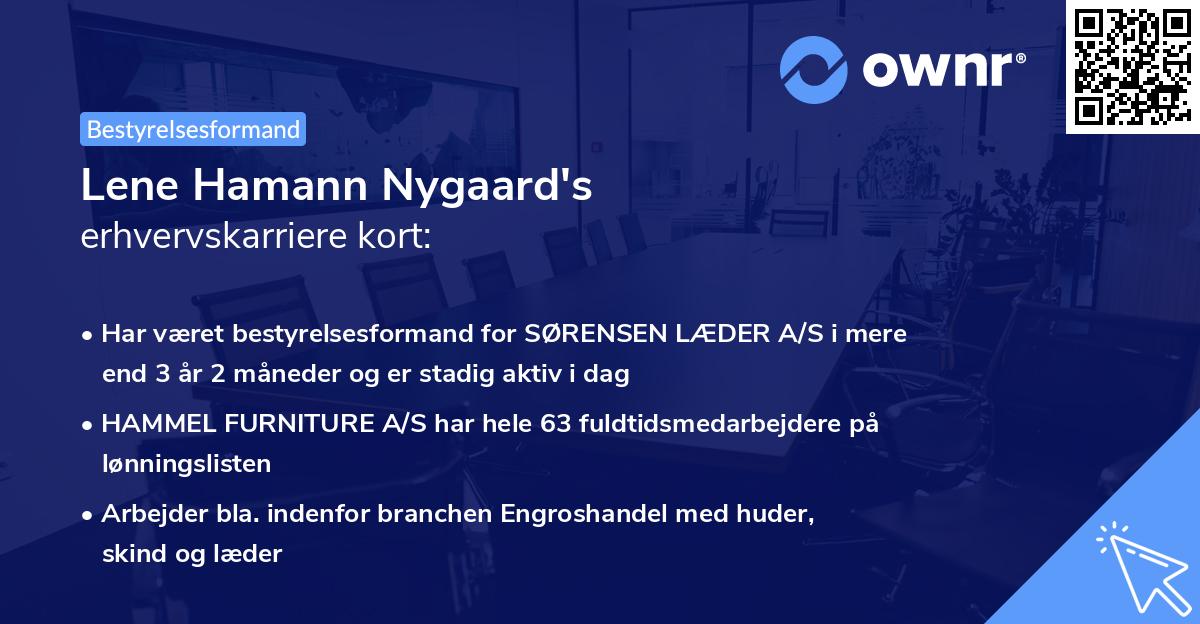 ownr®

Bestyrelsesformand

Lene Hamann Nygaard's
erhvervskarriere kort:

• Har været bestyrelsesformand for SØRENSEN LÆDER A/S i mere end 3 år 2 måneder og er stadig aktiv i dag

• HAMMEL FURNITURE A/S har hele 63 fuldtidsmedarbejdere på lønningslisten

• Arbejder bla. indenfor branchen Engroshandel med huder, skind og læder